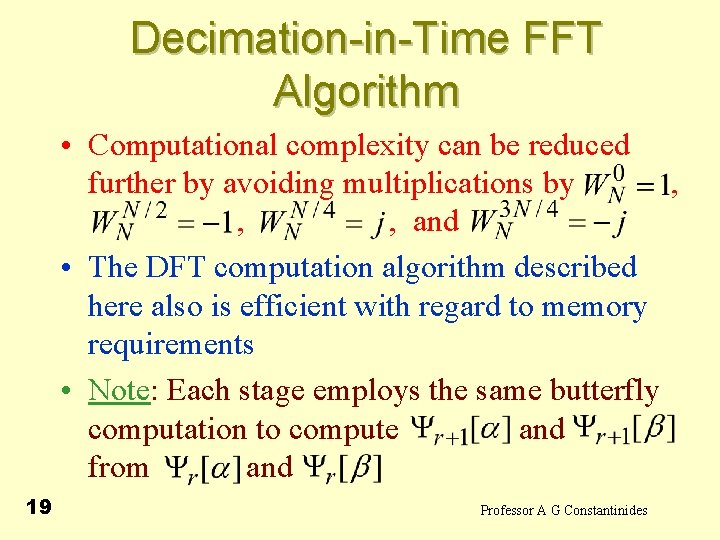 Decimation-in-Time FFT Algorithm

• Computational complexity can be reduced further by avoiding multiplications by $W_N^0 = 1$, $W_N^{N/2} = -1$, $W_N^{N/4} = j$, and $W_N^{3N/4} = -j$

• The DFT computation algorithm described here also is efficient with regard to memory requirements

• Note: Each stage employs the same butterfly computation to compute $\Psi_{r+1}[\alpha]$ and $\Psi_{r+1}[\beta]$ from $\Psi_r[\alpha]$ and $\Psi_r[\beta]$

19

Professor A G Constantinides